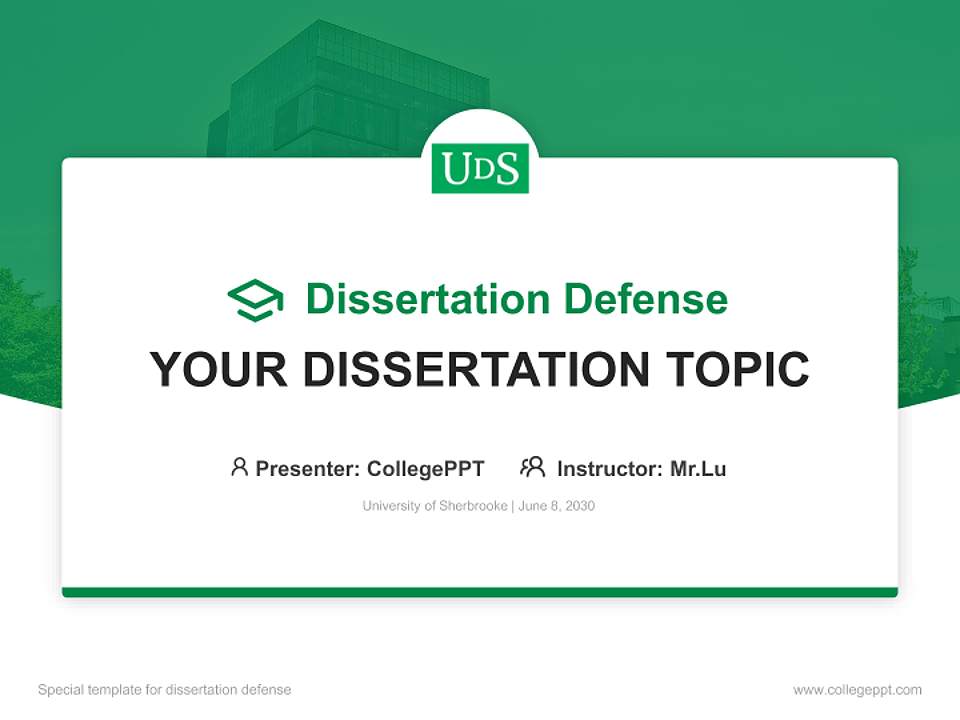 UDS

Dissertation Defense

YOUR DISSERTATION TOPIC

Presenter: CollegePPT Instructor: Mr.Lu

University of Sherbrooke | June 8, 2030

Special template for dissertation defense

www.collegeppt.com